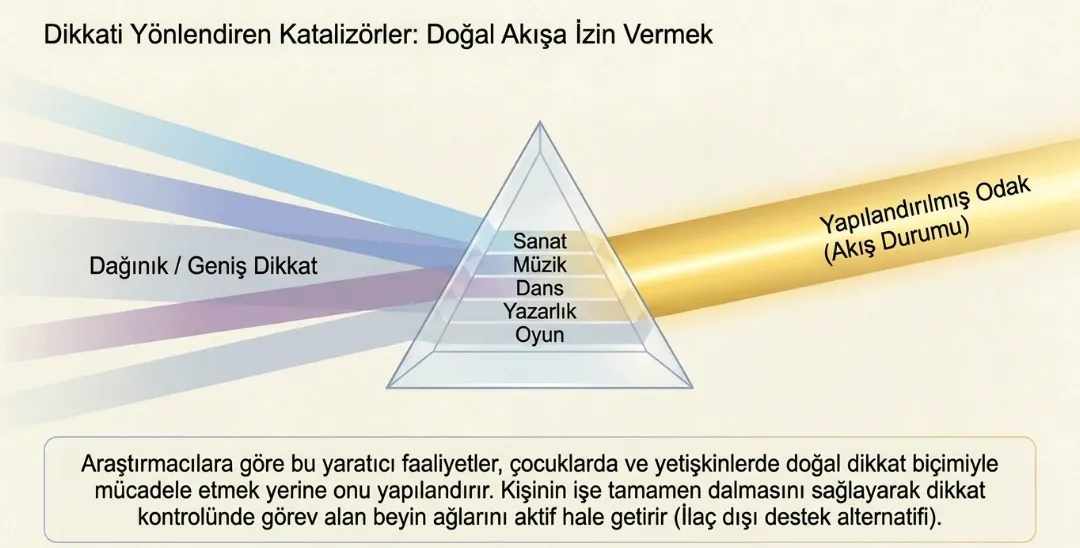 Dikkati Yönlendiren Katalizörler: Doğal Akışa İzin Vermek

Dağınık / Geniş Dikkat

Sanat
Müzik
Dans
Yazarlık
Oyun

Yapılandırılmış Odak
(Akış Durumu)

Araştırmacılara göre bu yaratıcı faaliyetler, çocuklarda ve yetişkinlerde doğal dikkat biçimiyle mücadele etmek yerine onu yapılandırır. Kişinin işe tamamen dalmasını sağlayarak dikkat kontrolünde görev alan beyin ağlarını aktif hale getirir (İlaç dışı destek alternatifi).